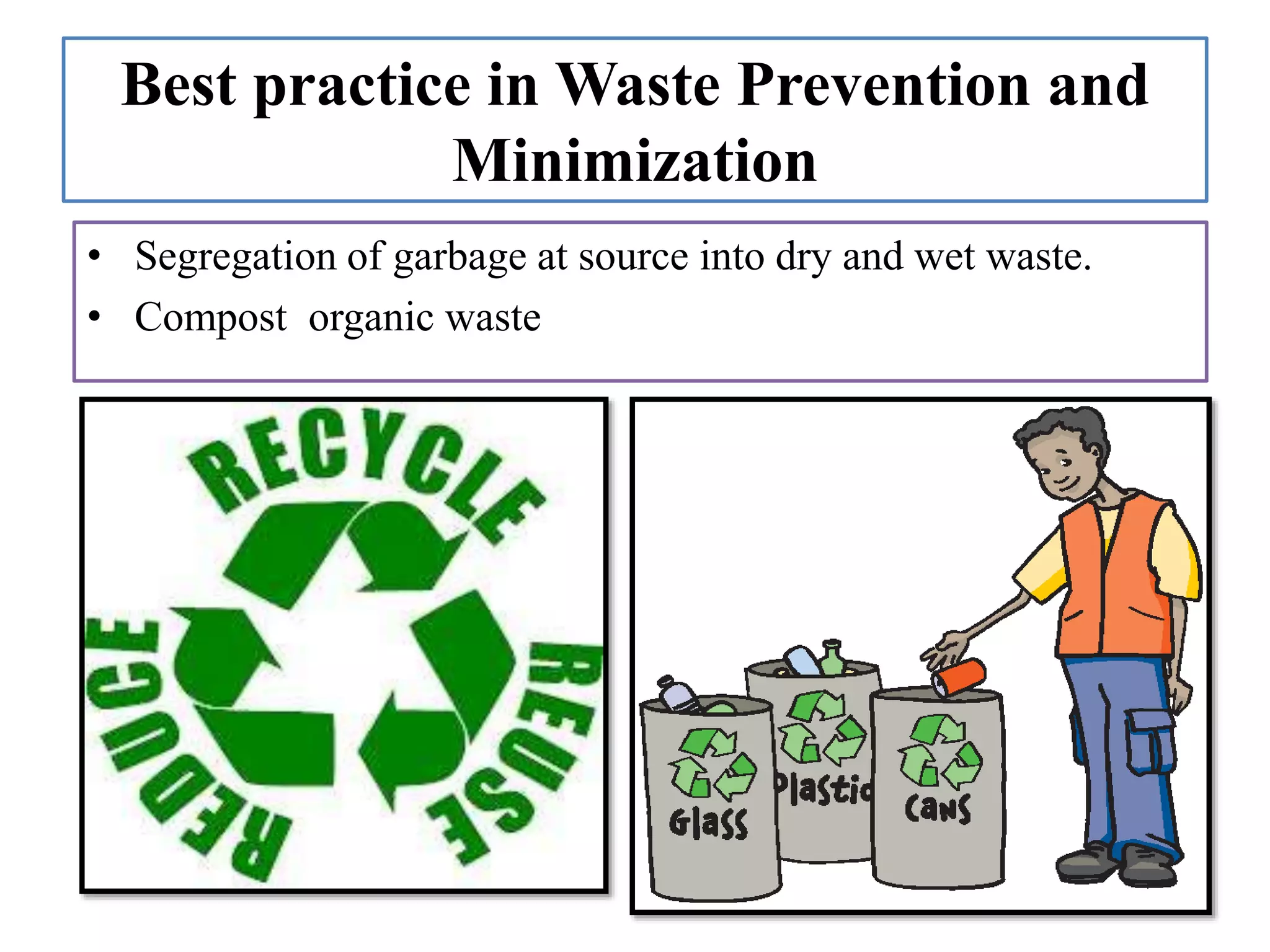 Best practice in Waste Prevention and Minimization

• Segregation of garbage at source into dry and wet waste.
• Compost organic waste

RECYCLE
REUSE
REDUCE

Glass
Plastic
Cans